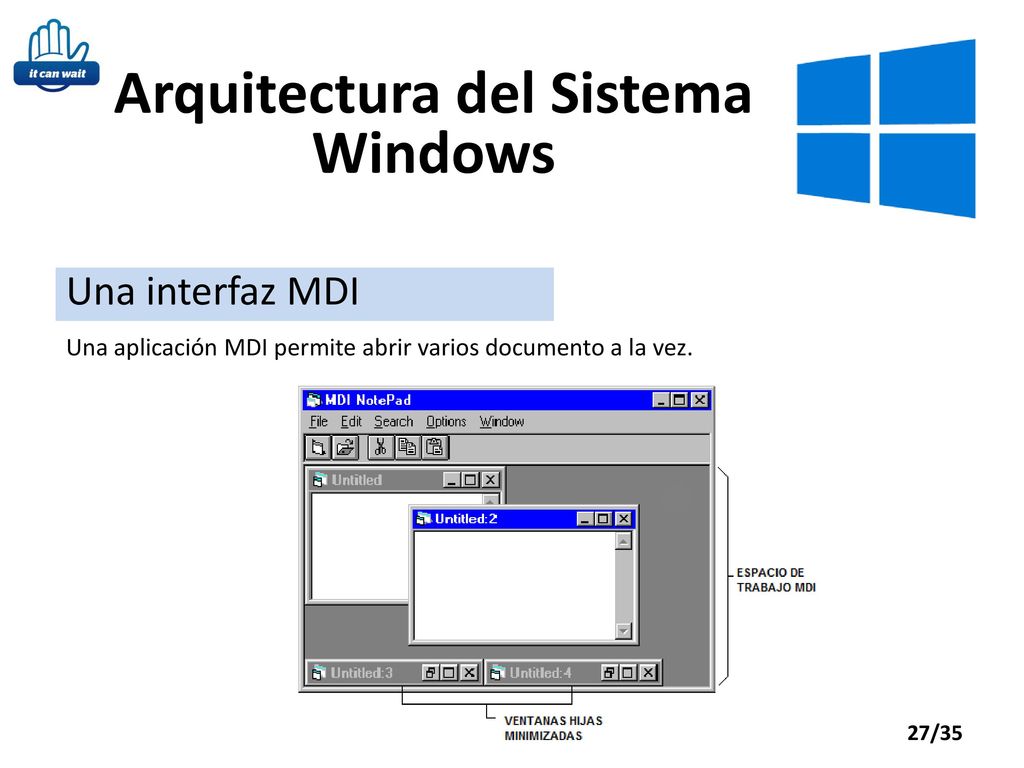 it can wait

Arquitectura del Sistema Windows

Una interfaz MDI

Una aplicación MDI permite abrir varios documento a la vez.

MDI NotePad

File Edit Search Options Window

Untitled

Untitled:2

Untitled:3

Untitled:4

ESPACIO DE TRABAJO MDI

VENTANAS HIJAS MINIMIZADAS

27/35